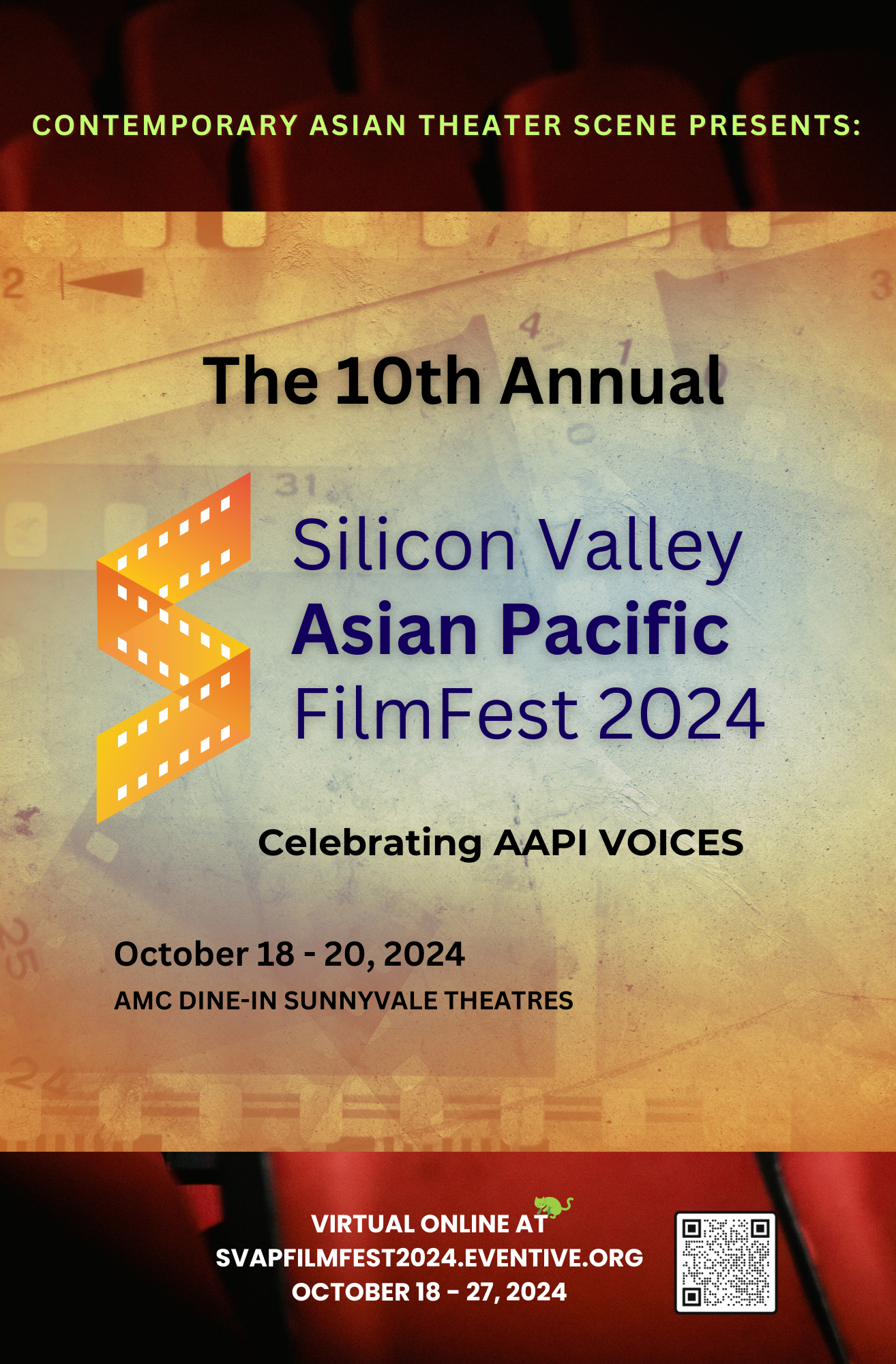 CONTEMPORARY ASIAN THEATER SCENE PRESENTS:

The 10th Annual

Silicon Valley
Asian Pacific
FilmFest 2024

Celebrating AAPI VOICES

October 18 - 20, 2024
AMC DINE-IN SUNNYVALE THEATRES

VIRTUAL ONLINE AT
SVAPFILMFEST2024.EVENTIVE.ORG
OCTOBER 18 - 27, 2024